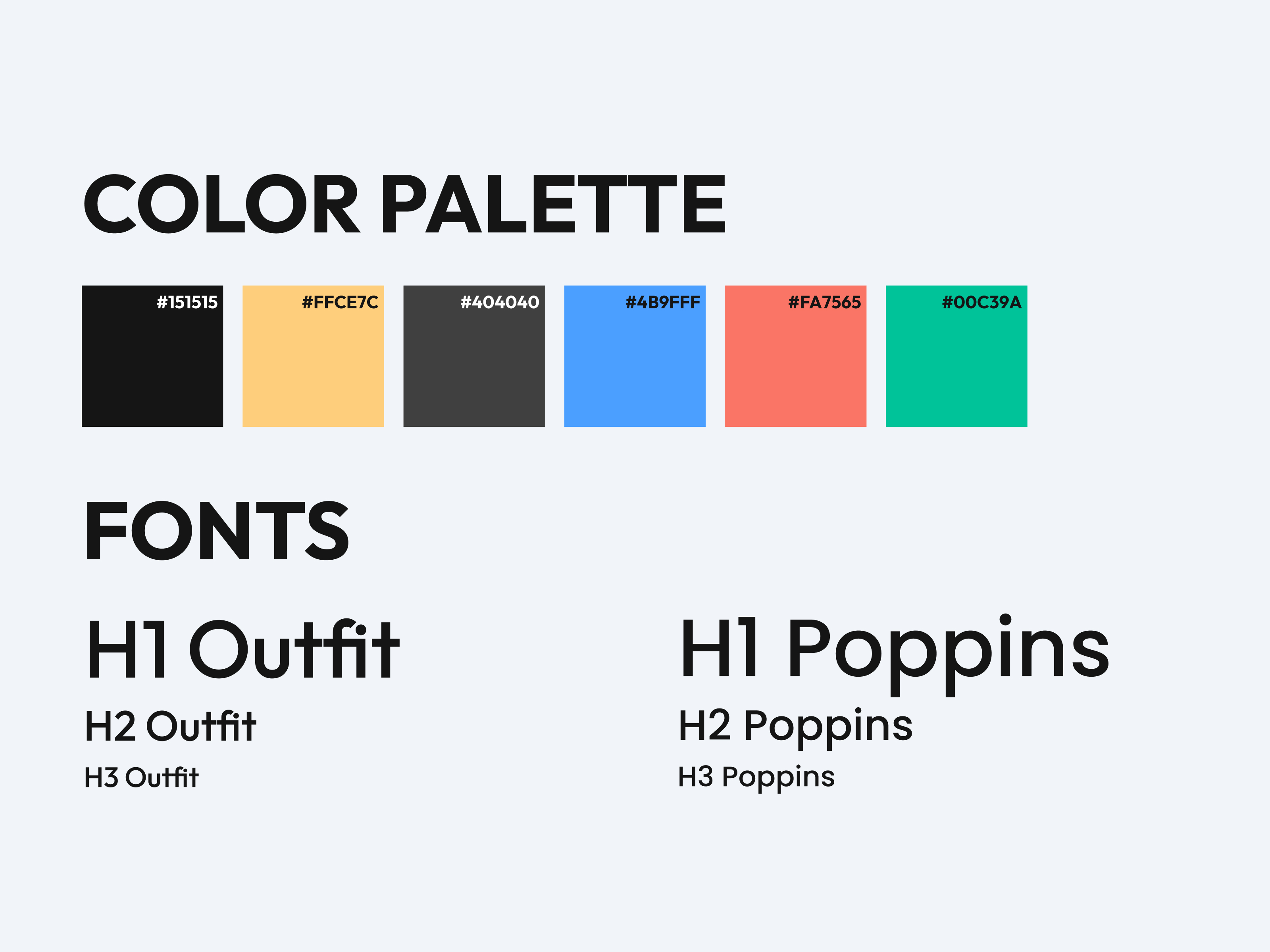 COLOR PALETTE

#151515

#FFCE7C

#404040

#4B9FFF

#FA7565

#00C39A

FONTS

H1 Outfit

H2 Outfit

H3 Outfit

H1 Poppins

H2 Poppins

H3 Poppins